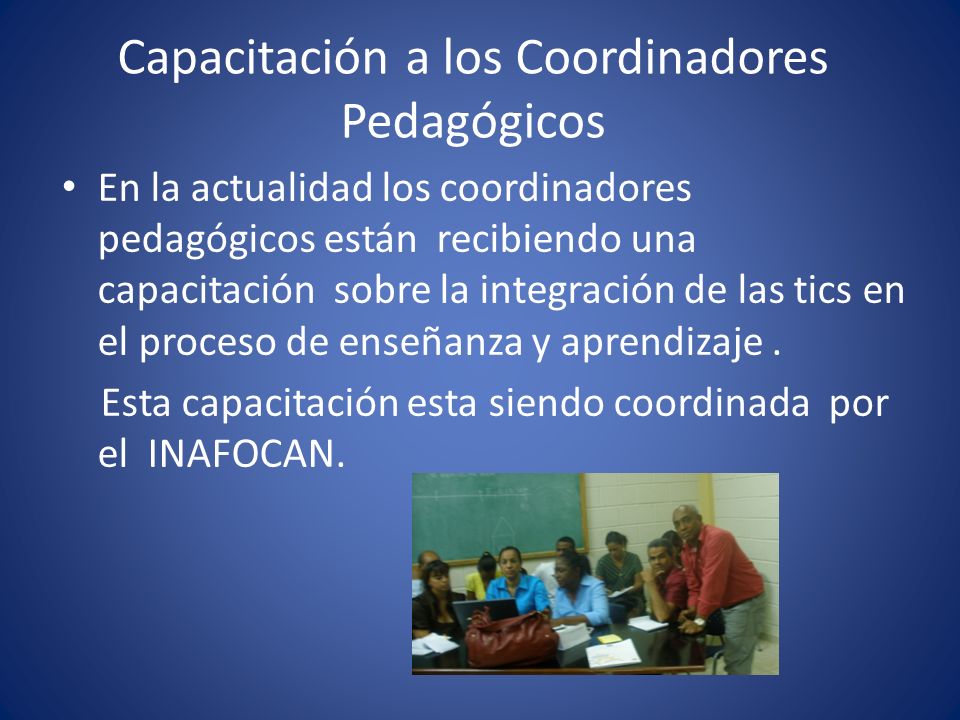 Capacitación a los Coordinadores Pedagógicos

• En la actualidad los coordinadores pedagógicos están recibiendo una capacitación sobre la integración de las tics en el proceso de enseñanza y aprendizaje .

Esta capacitación esta siendo coordinada por el INAFOCAN.